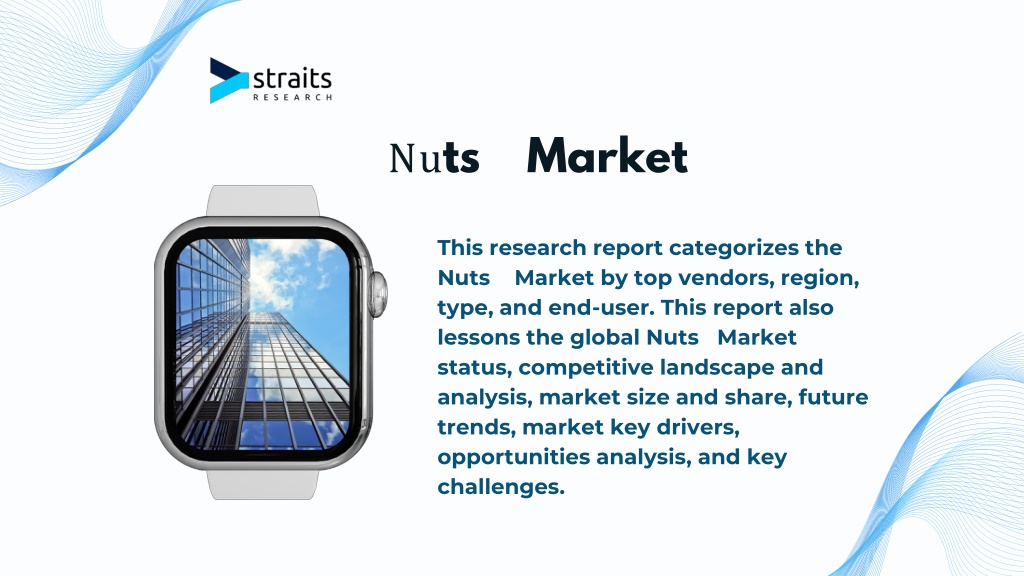 straits
RESEARCH

Nuts Market

This research report categorizes the Nuts Market by top vendors, region, type, and end-user. This report also lessons the global Nuts Market status, competitive landscape and analysis, market size and share, future trends, market key drivers, opportunities analysis, and key challenges.